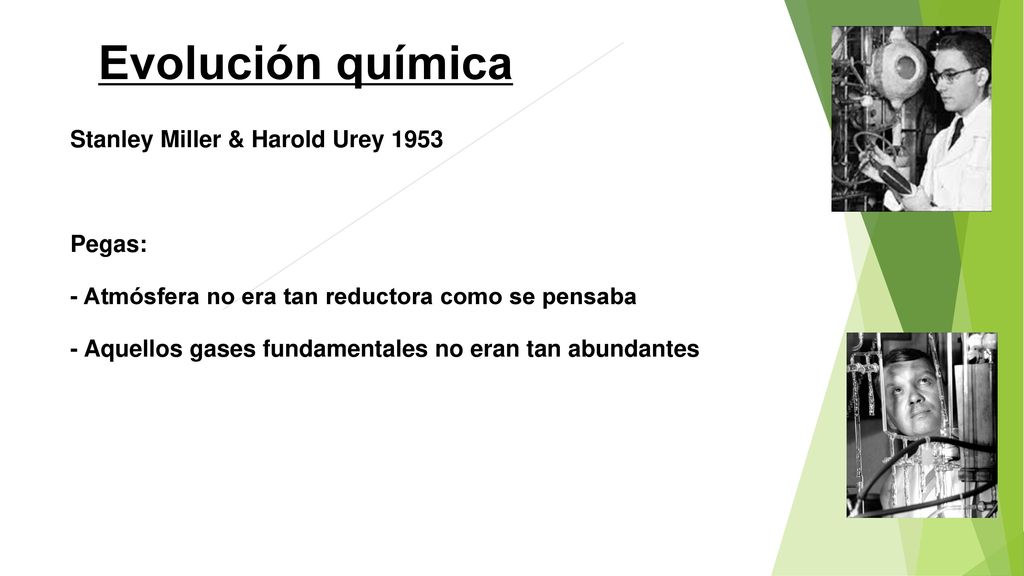 Evolución química

Stanley Miller & Harold Urey 1953

Pegas:

- Atmósfera no era tan reductora como se pensaba

- Aquellos gases fundamentales no eran tan abundantes